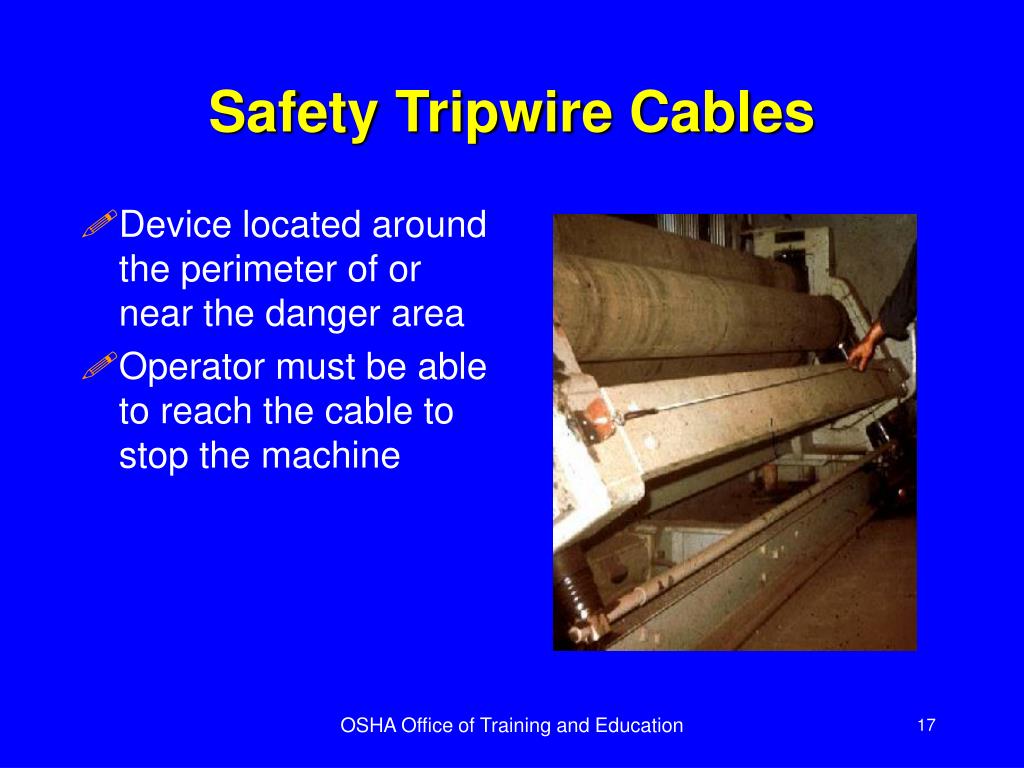 Safety Tripwire Cables

Device located around the perimeter of or near the danger area

Operator must be able to reach the cable to stop the machine

OSHA Office of Training and Education

17